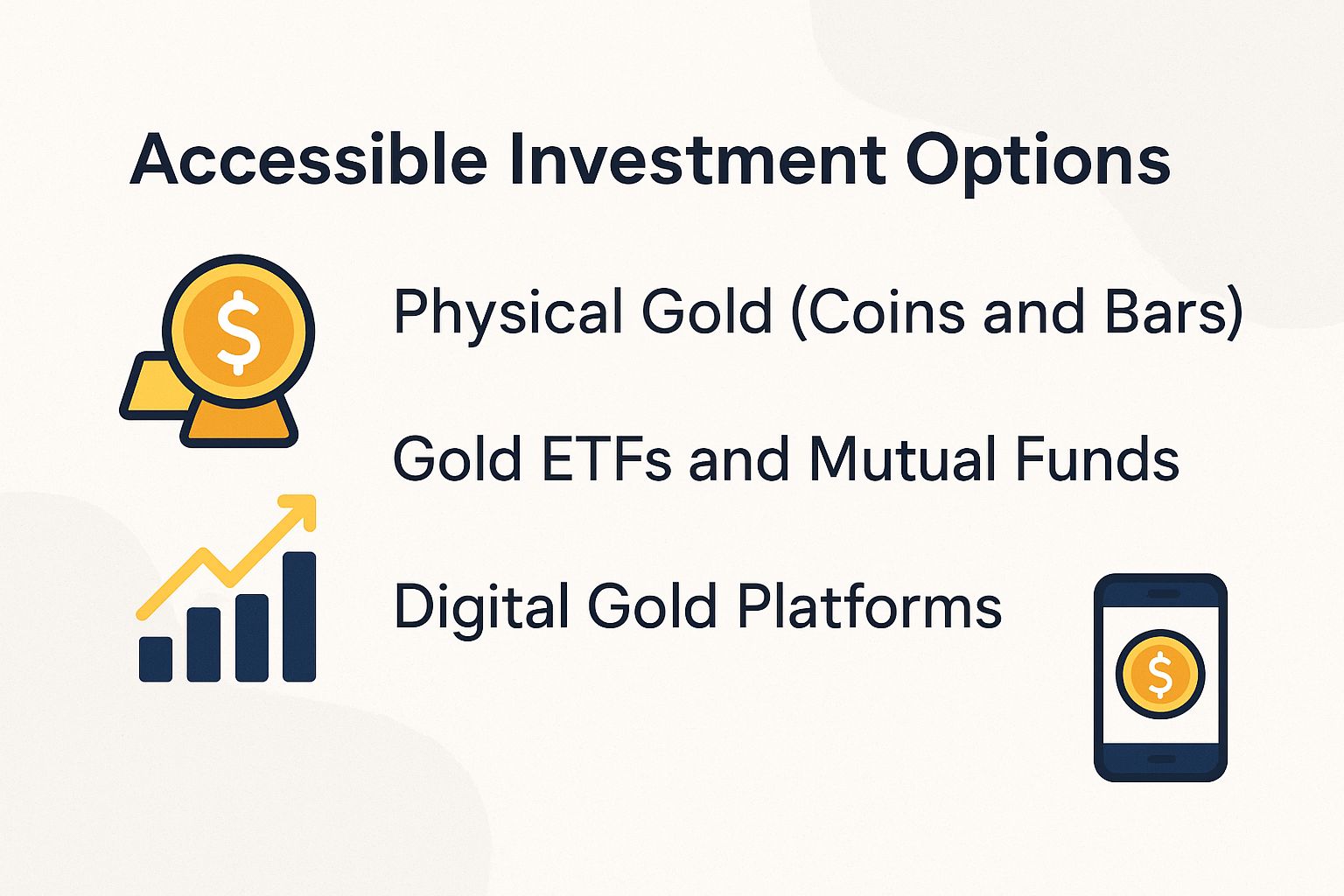 Accessible Investment Options

$

Physical Gold (Coins and Bars)

Gold ETFs and Mutual Funds

Digital Gold Platforms

$